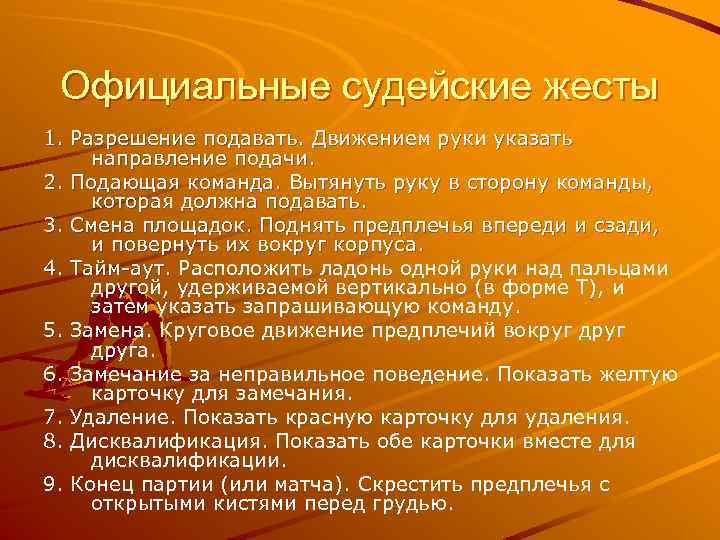 Официальные судейские жесты

1. Разрешение подавать. Движением руки указать направление подачи.

2. Подающая команда. Вытянуть руку в сторону команды, которая должна подавать.

3. Смена площадок. Поднять предплечья впереди и сзади, и повернуть их вокруг корпуса.

4. Тайм-аут. Расположить ладонь одной руки над пальцами другой, удерживаемой вертикально (в форме Т), и затем указать запрашивающую команду.

5. Замена. Круговое движение предплечий вокруг друг друга.

6. Замечание за неправильное поведение. Показать желтую карточку для замечания.

7. Удаление. Показать красную карточку для удаления.

8. Дисквалификация. Показать обе карточки вместе для дисквалификации.

9. Конец партии (или матча). Скрестить предплечья с открытыми кистями перед грудью.